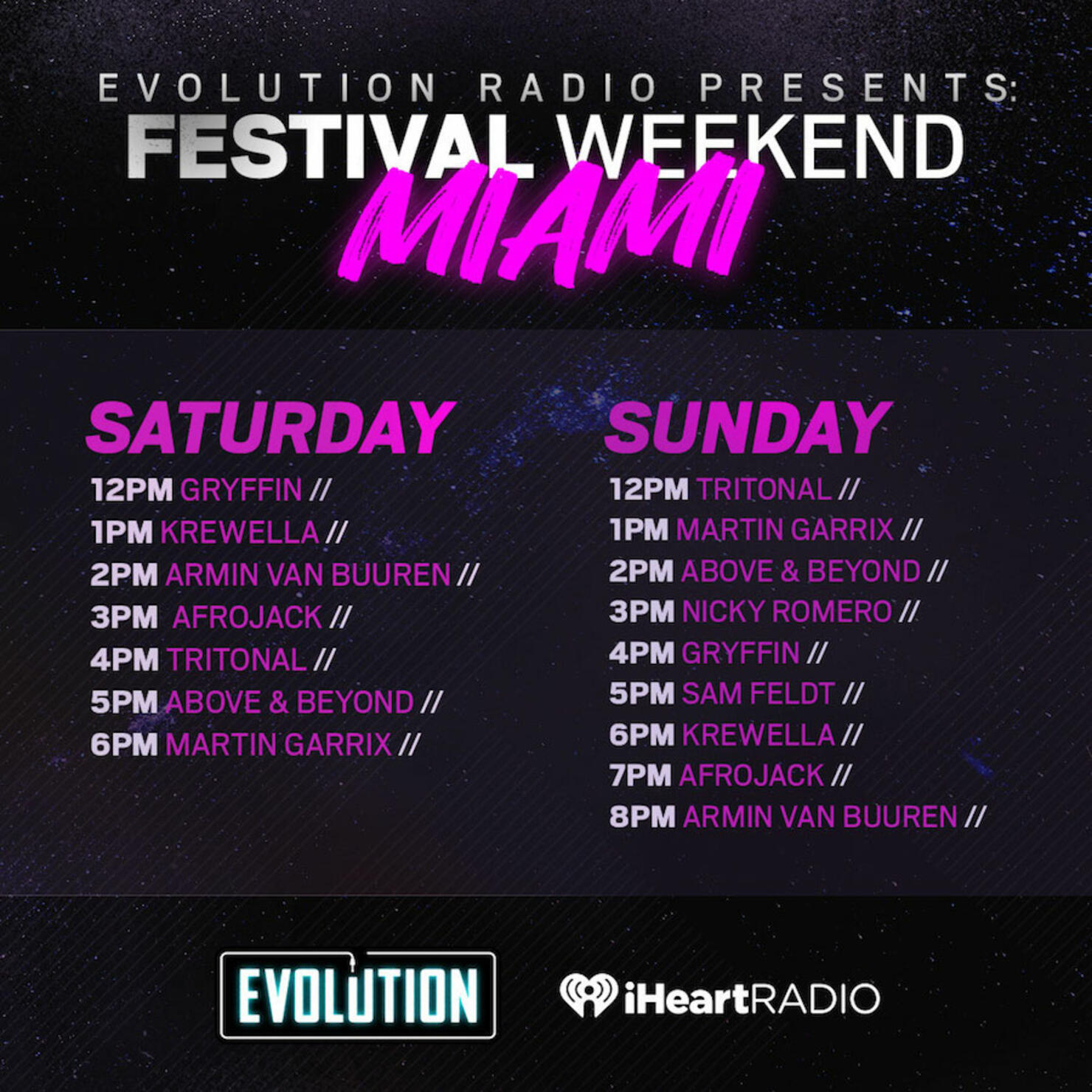 EVOLUTION RADIO PRESENTS:
FESTIVAL WEEKEND
MIAMI

SATURDAY
12PM GRYFFIN //
1PM KREWELLA //
2PM ARMIN VAN BUUREN //
3PM AFROJACK //
4PM TRITONAL //
5PM ABOVE & BEYOND //
6PM MARTIN GARRIX //

SUNDAY
12PM TRITONAL //
1PM MARTIN GARRIX //
2PM ABOVE & BEYOND //
3PM NICKY ROMERO //
4PM GRYFFIN //
5PM SAM FELDT //
6PM KREWELLA //
7PM AFROJACK //
8PM ARMIN VAN BUUREN //

EVOLUTION
iHeartRADIO